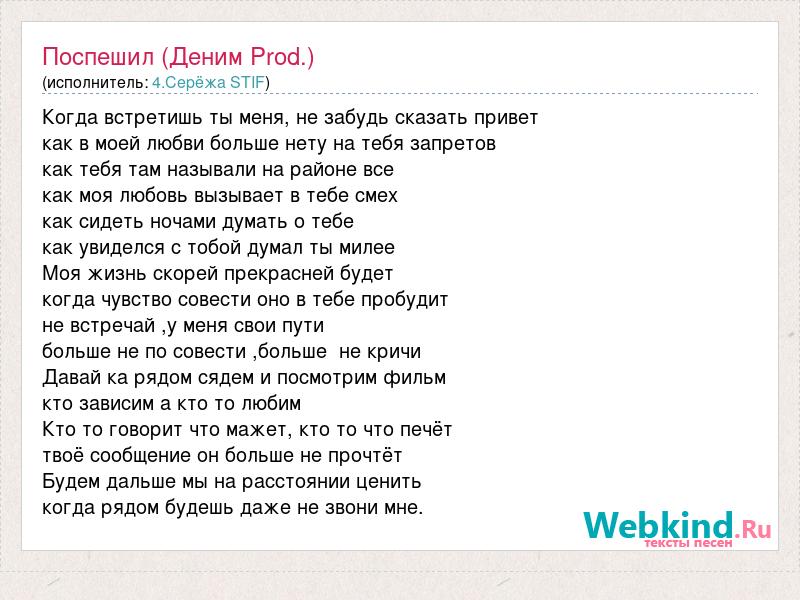 Поспешил (Деним Prod.)
(исполнитель: 4.Серёжа STIF)

Когда встретишь ты меня, не забудь сказать привет
как в моей любви больше нету на тебя запретов
как тебя там называли на районе все
как моя любовь вызывает в тебе смех
как сидеть ночами думать о тебе
как увиделся с тобой думал ты милее
Моя жизнь скорей прекрасней будет
когда чувство совести оно в тебе пробудит
не встречай ,у меня свои пути
больше не по совести ,больше  не кричи
Давай ка рядом сядем и посмотрим фильм
кто зависим а кто то любим
Кто то говорит что мажет, кто то что печёт
твоё сообщение он больше не прочтёт
Будем дальше мы на расстоянии ценить
когда рядом будешь даже не звони мне.

Webkind.Ru
тексты песен